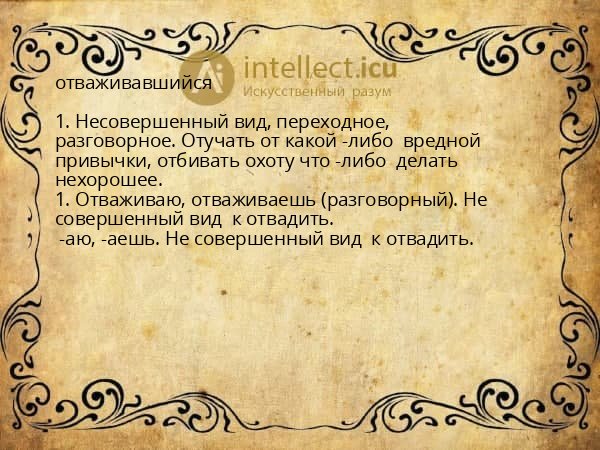 intellect.icu
Искусственный разум

отваживавшийся

1. Несовершенный вид, переходное, разговорное. Отучать от какой -либо вредной привычки, отбивать охоту что -либо делать нехорошее.
1. Отваживаю, отваживаешь (разговорный). Не совершенный вид к отвадить.
-аю, -аешь. Не совершенный вид к отвадить.